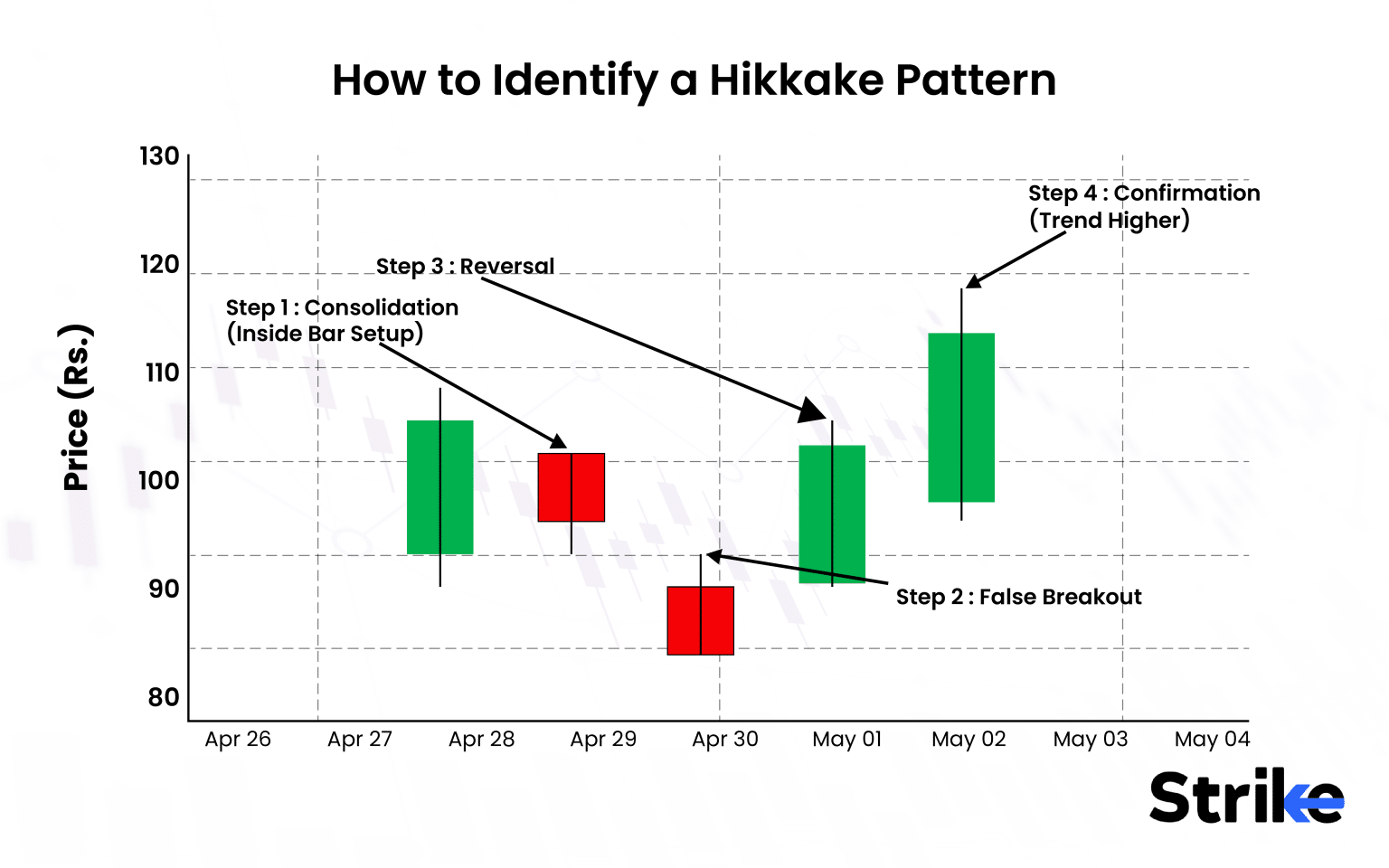 How to Identify a Hikkake Pattern

Price (Rs.)

130
120
110
100
90
80

Step 4 : Confirmation (Trend Higher)

Step 3 : Reversal

Step 1 : Consolidation (Inside Bar Setup)

Step 2 : False Breakout

Apr 26
Apr 27
Apr 28
Apr 29
Apr 30
May 01
May 02
May 03
May 04

Strike